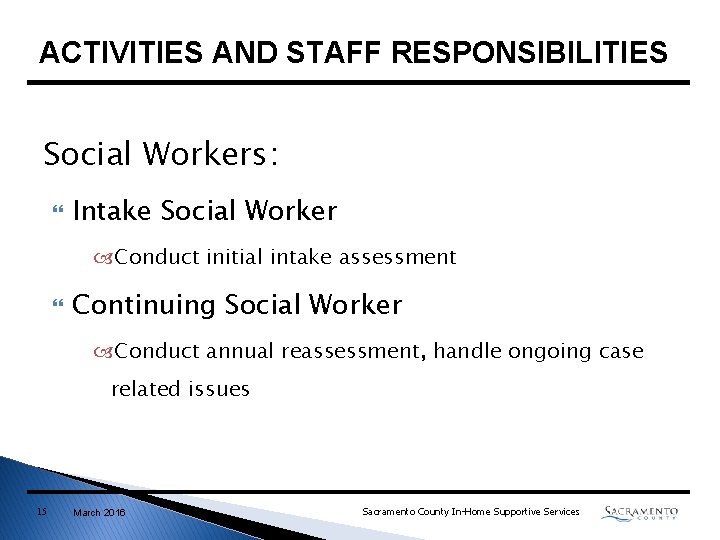 ACTIVITIES AND STAFF RESPONSIBILITIES

Social Workers:

Intake Social Worker

Conduct initial intake assessment

Continuing Social Worker

Conduct annual reassessment, handle ongoing case related issues

15 March 2016

Sacramento County In-Home Supportive Services

SACRAMENTO COUNTY